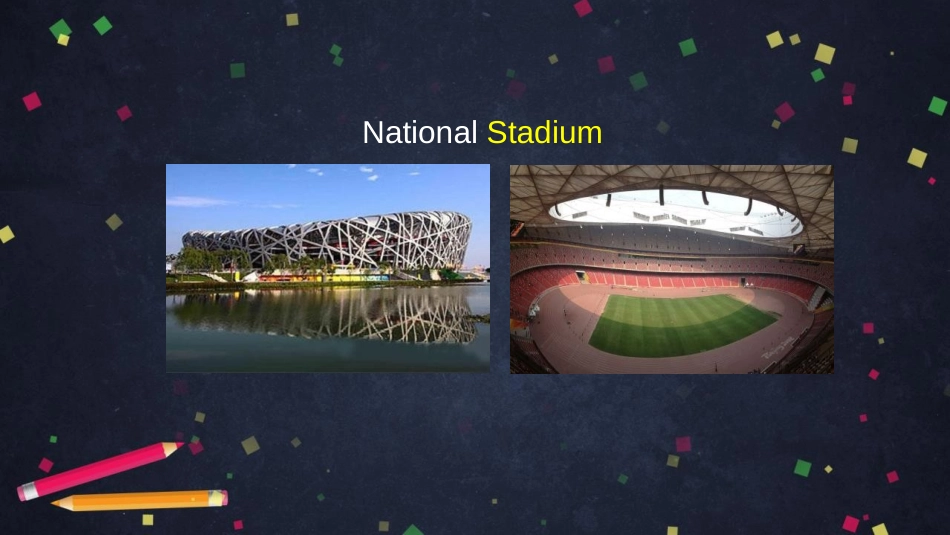 National Stadium